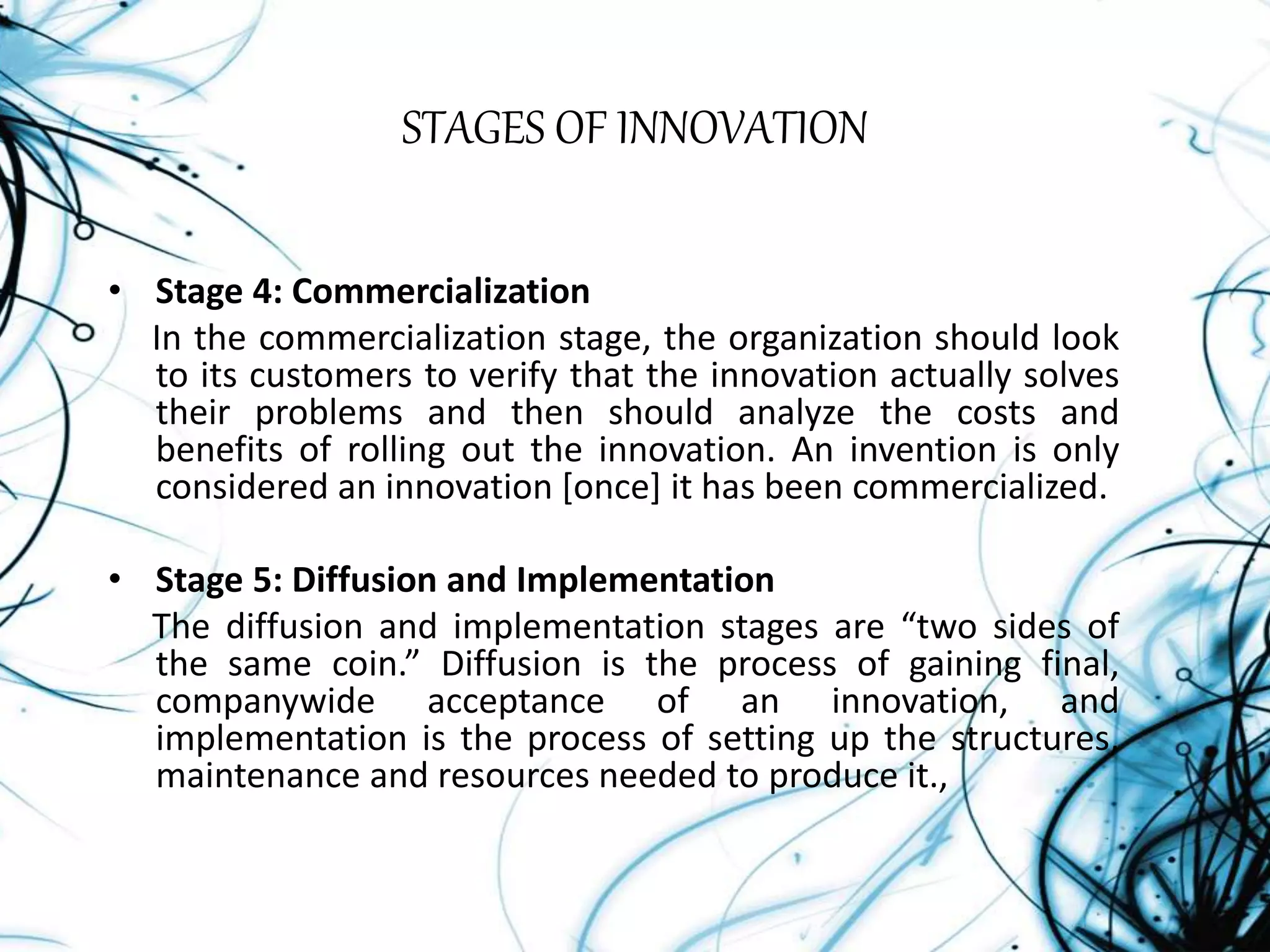 STAGES OF INNOVATION

• **Stage 4: Commercialization**

In the commercialization stage, the organization should look to its customers to verify that the innovation actually solves their problems and then should analyze the costs and benefits of rolling out the innovation. An invention is only considered an innovation [once] it has been commercialized.

• **Stage 5: Diffusion and Implementation**

The diffusion and implementation stages are “two sides of the same coin.” Diffusion is the process of gaining final, companywide acceptance of an innovation, and implementation is the process of setting up the structures, maintenance and resources needed to produce it.,